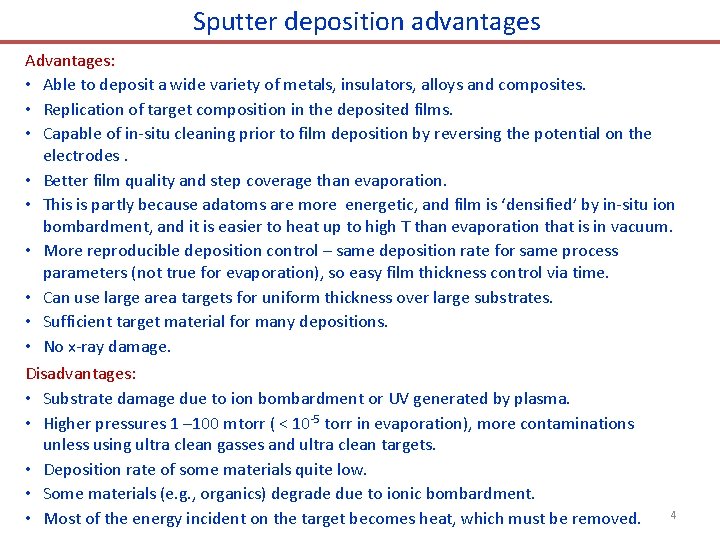 Sputter deposition advantages

Advantages:

• Able to deposit a wide variety of metals, insulators, alloys and composites.
• Replication of target composition in the deposited films.
• Capable of in-situ cleaning prior to film deposition by reversing the potential on the electrodes .
• Better film quality and step coverage than evaporation.
• This is partly because adatoms are more energetic, and film is 'densified' by in-situ ion bombardment, and it is easier to heat up to high T than evaporation that is in vacuum.
• More reproducible deposition control – same deposition rate for same process parameters (not true for evaporation), so easy film thickness control via time.
• Can use large area targets for uniform thickness over large substrates.
• Sufficient target material for many depositions.
• No x-ray damage.

Disadvantages:

• Substrate damage due to ion bombardment or UV generated by plasma.
• Higher pressures 1 –100 mtorr ( < $10^{-5}$ torr in evaporation), more contaminations unless using ultra clean gasses and ultra clean targets.
• Deposition rate of some materials quite low.
• Some materials (e.g., organics) degrade due to ionic bombardment.
• Most of the energy incident on the target becomes heat, which must be removed.

4